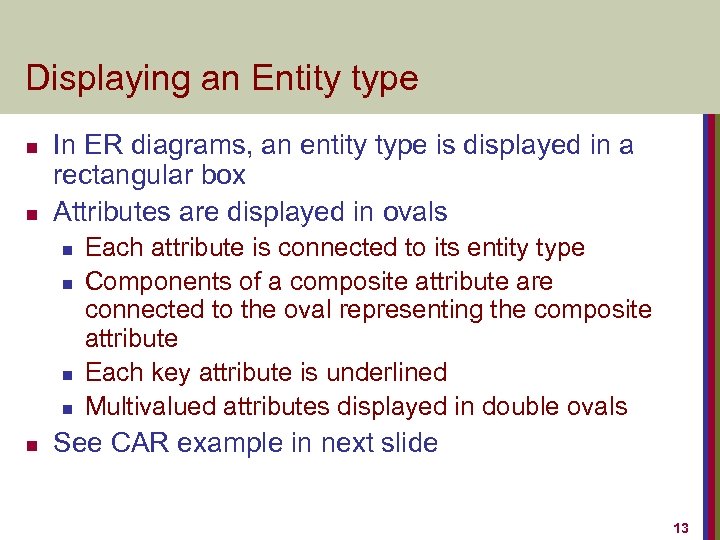 Displaying an Entity type

- In ER diagrams, an entity type is displayed in a rectangular box
- Attributes are displayed in ovals
  - Each attribute is connected to its entity type
  - Components of a composite attribute are connected to the oval representing the composite attribute
  - Each key attribute is underlined
  - Multivalued attributes displayed in double ovals
- See CAR example in next slide

13